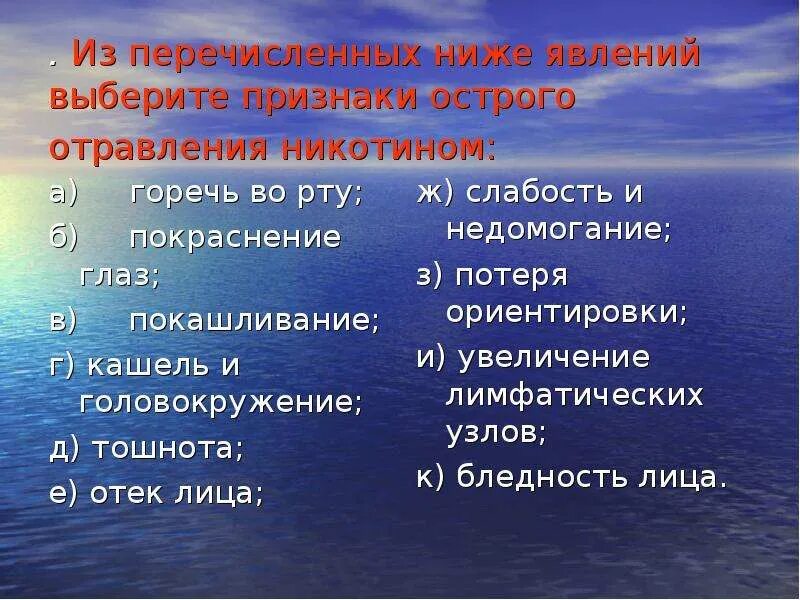 . Из перечисленных ниже явлений выберите признаки острого отравления никотином:

а) горечь во рту;
б) покраснение глаз;
в) покашливание;
г) кашель и головокружение;
д) тошнота;
е) отек лица;

ж) слабость и недомогание;
з) потеря ориентировки;
и) увеличение лимфатических узлов;
к) бледность лица.